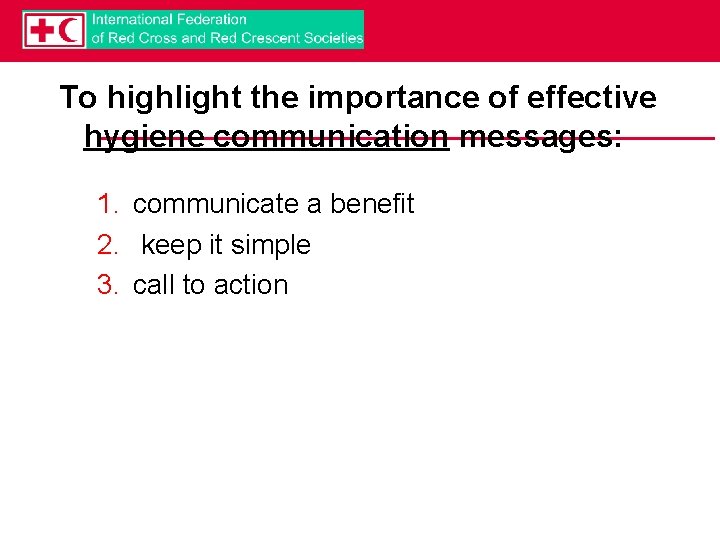 International Federation
of Red Cross and Red Crescent Societies

To highlight the importance of effective hygiene communication messages:

1. communicate a benefit
2. keep it simple
3. call to action